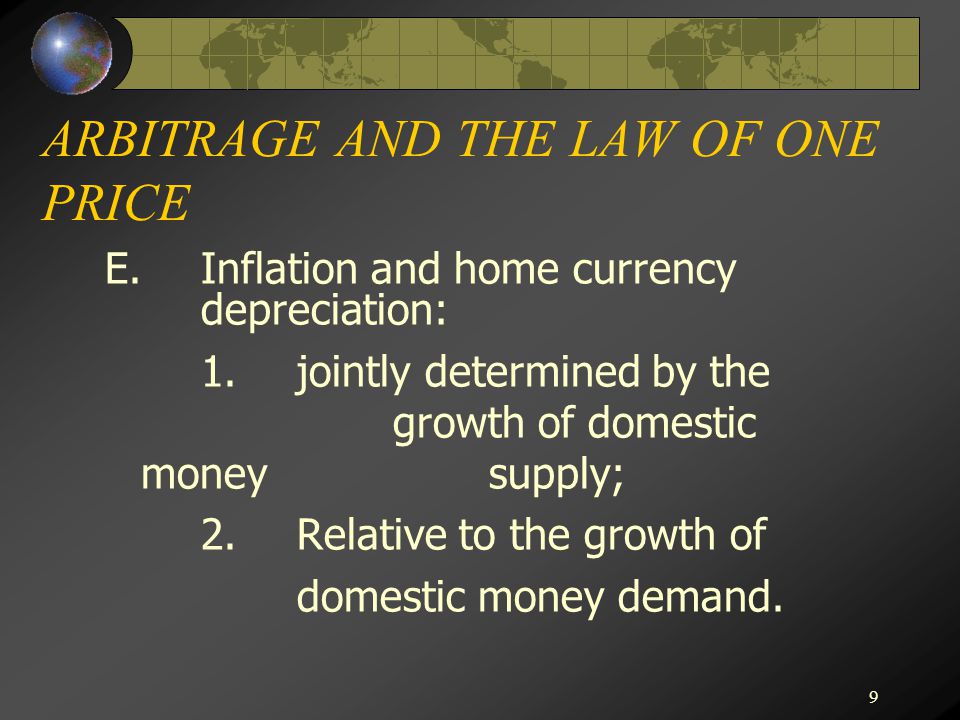 ARBITRAGE AND THE LAW OF ONE PRICE

E. Inflation and home currency depreciation:

1. jointly determined by the growth of domestic money supply;

2. Relative to the growth of domestic money demand.

9